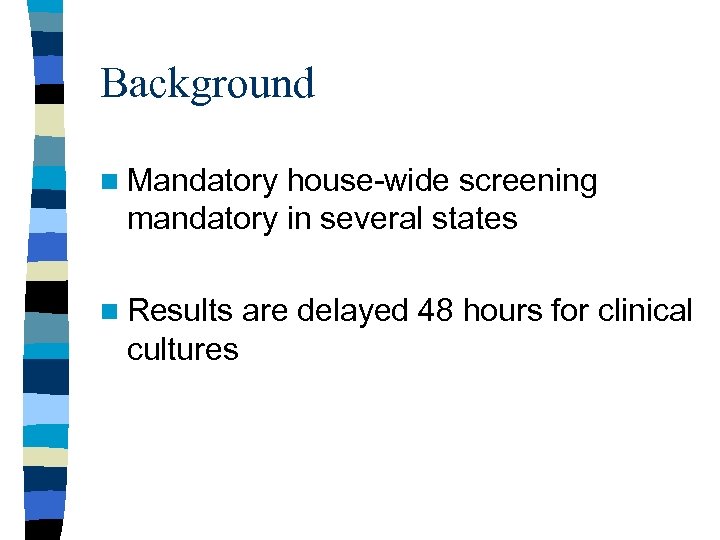 Background

Mandatory house-wide screening mandatory in several states

Results are delayed 48 hours for clinical cultures